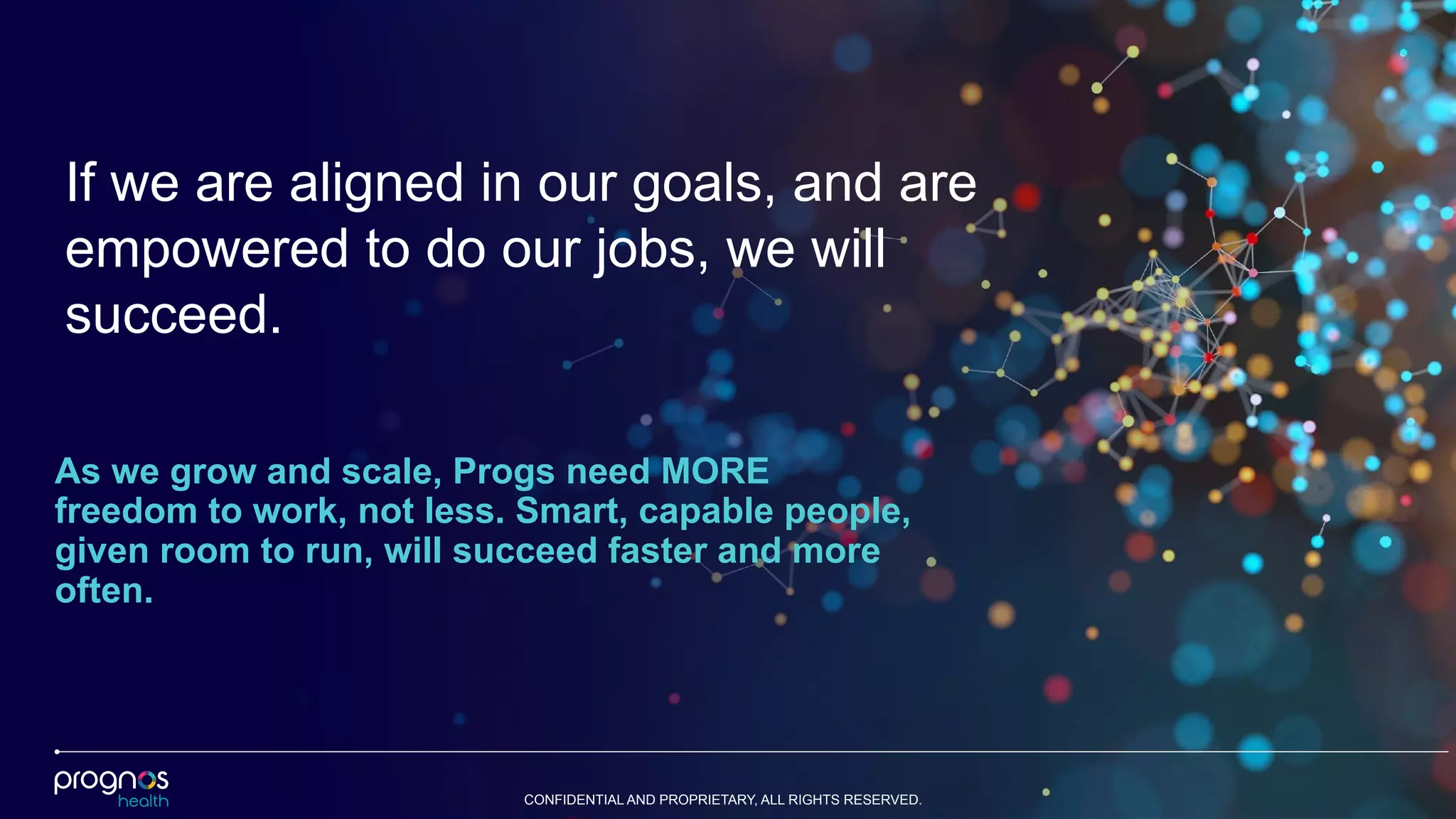 If we are aligned in our goals, and are empowered to do our jobs, we will succeed.

As we grow and scale, Progs need MORE freedom to work, not less. Smart, capable people, given room to run, will succeed faster and more often.

prognos
health

CONFIDENTIAL AND PROPRIETARY, ALL RIGHTS RESERVED.